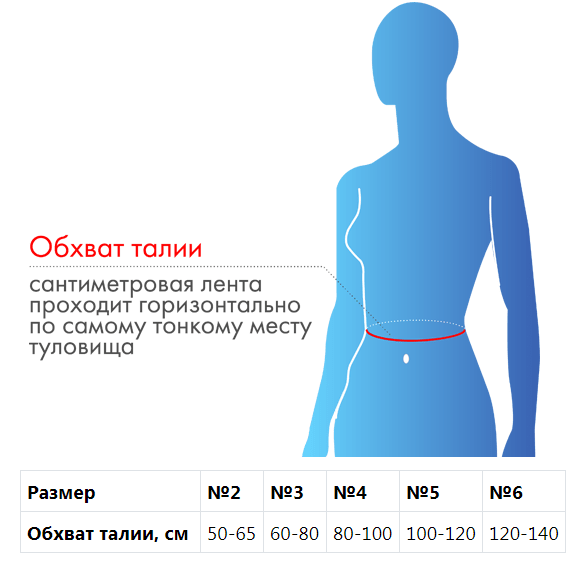 Обхват талии

сантиметровая лента проходит горизонтально по самому тонкому месту туловища

| Размер | №2 | №3 | №4 | №5 | №6 |
|---|---|---|---|---|---|
| Обхват талии, см | 50-65 | 60-80 | 80-100 | 100-120 | 120-140 |